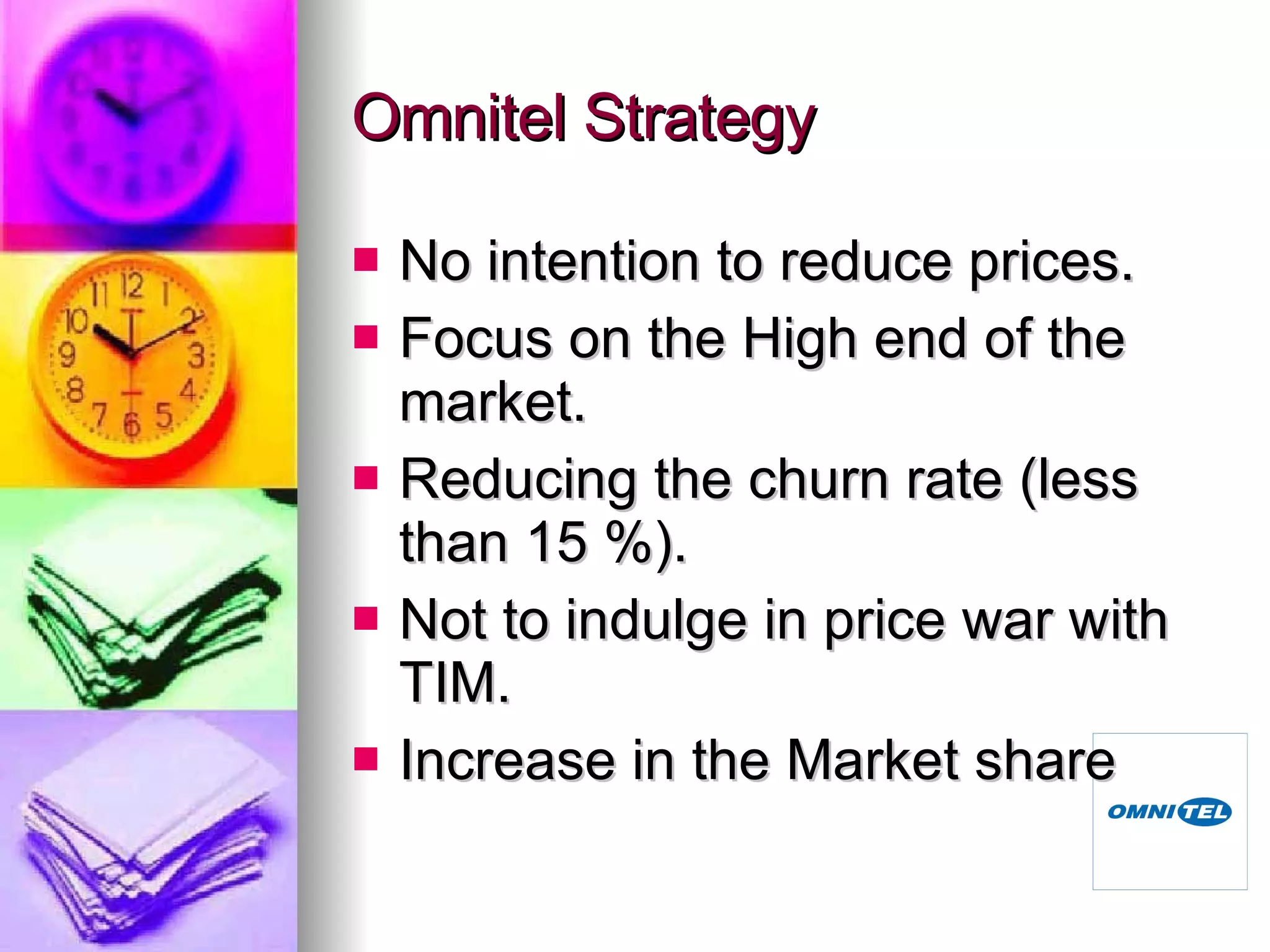 Omnitel Strategy

- No intention to reduce prices.
- Focus on the High end of the market.
- Reducing the churn rate (less than 15 %).
- Not to indulge in price war with TIM.
- Increase in the Market share

OMNITEL